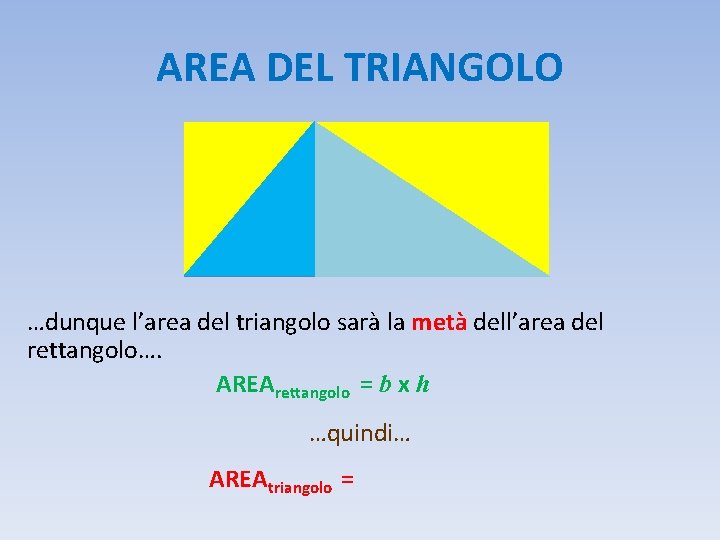 AREA DEL TRIANGOLO

…dunque l’area del triangolo sarà la metà dell’area del rettangolo….

$AREA_{rettangolo} = b \times h$

…quindi…

$AREA_{triangolo} =$